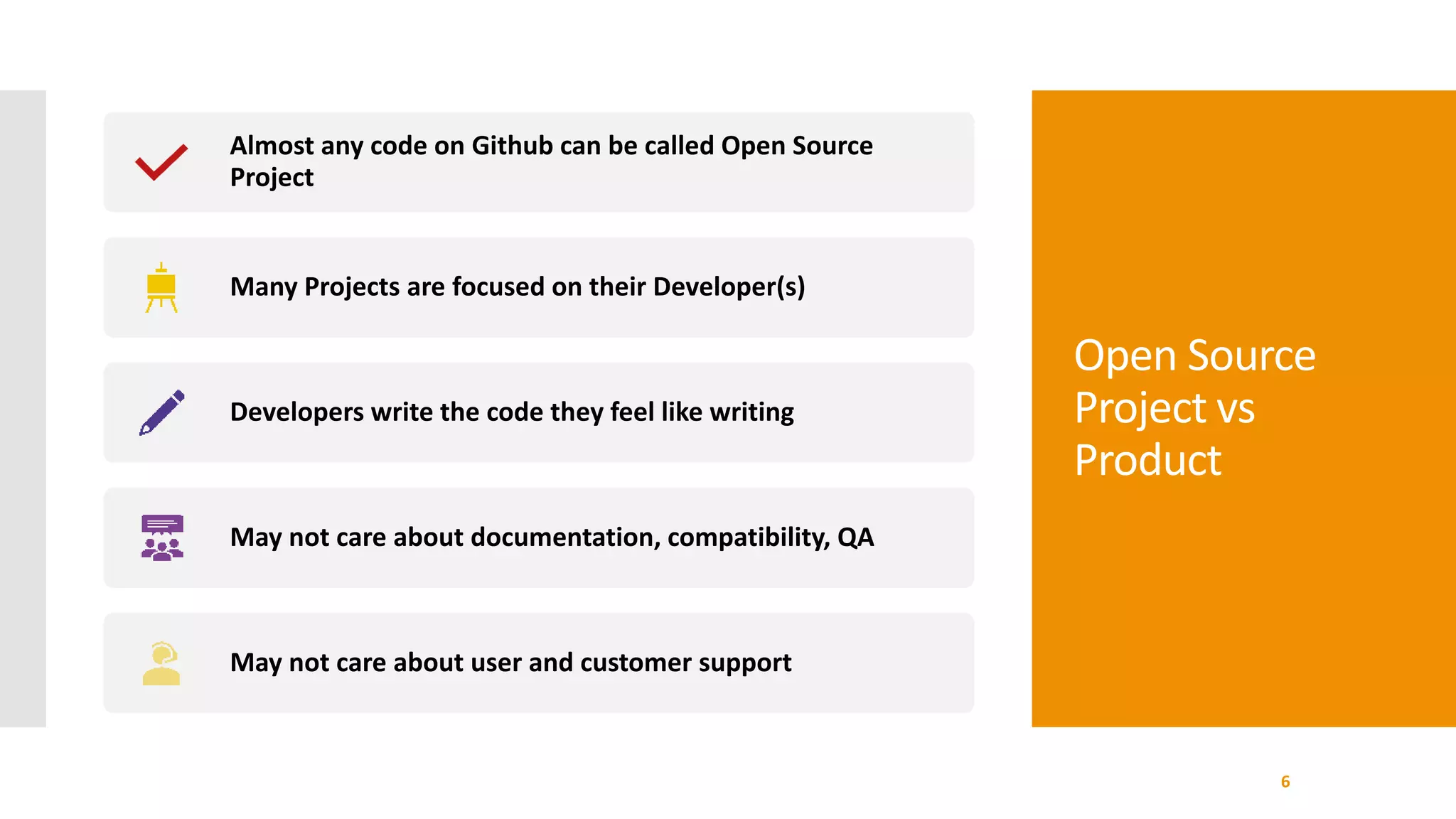 Almost any code on Github can be called Open Source Project

Many Projects are focused on their Developer(s)

Developers write the code they feel like writing

May not care about documentation, compatibility, QA

May not care about user and customer support

Open Source Project vs Product

6